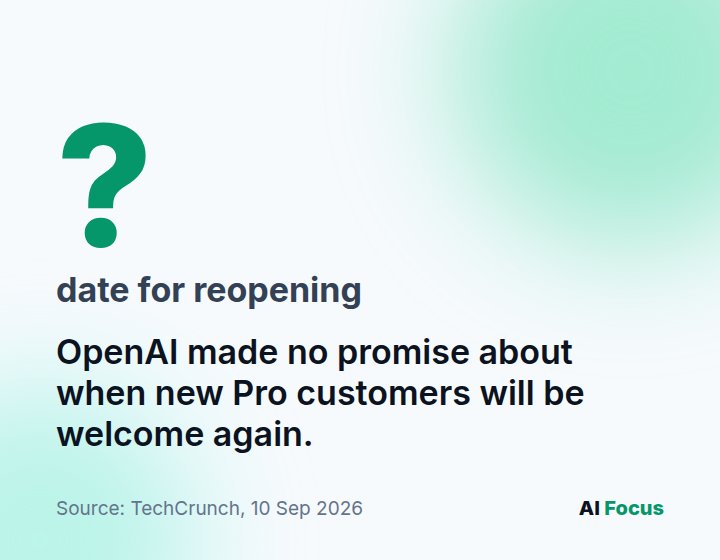 ?

date for reopening

OpenAI made no promise about when new Pro customers will be welcome again.

Source: TechCrunch, 10 Sep 2026

AI Focus